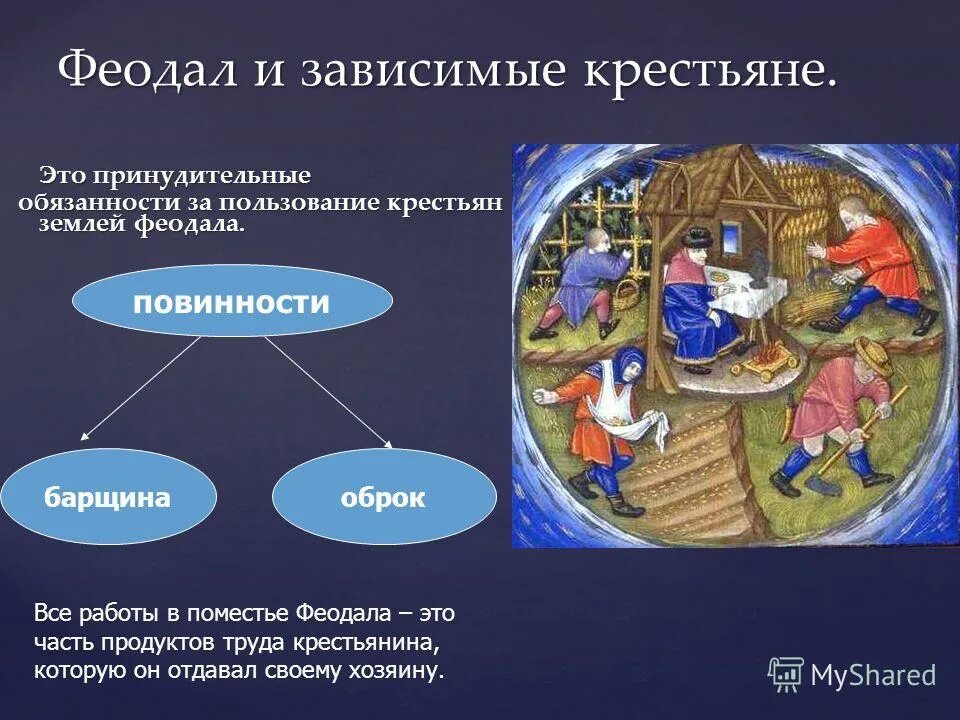 Феодал и зависимые крестьяне.

Это принудительные обязанности за пользование крестьян землей феодала.

повинности

барщина

оброк

Все работы в поместье Феодала – это часть продуктов труда крестьянина, которую он отдавал своему хозяину.

MyShared